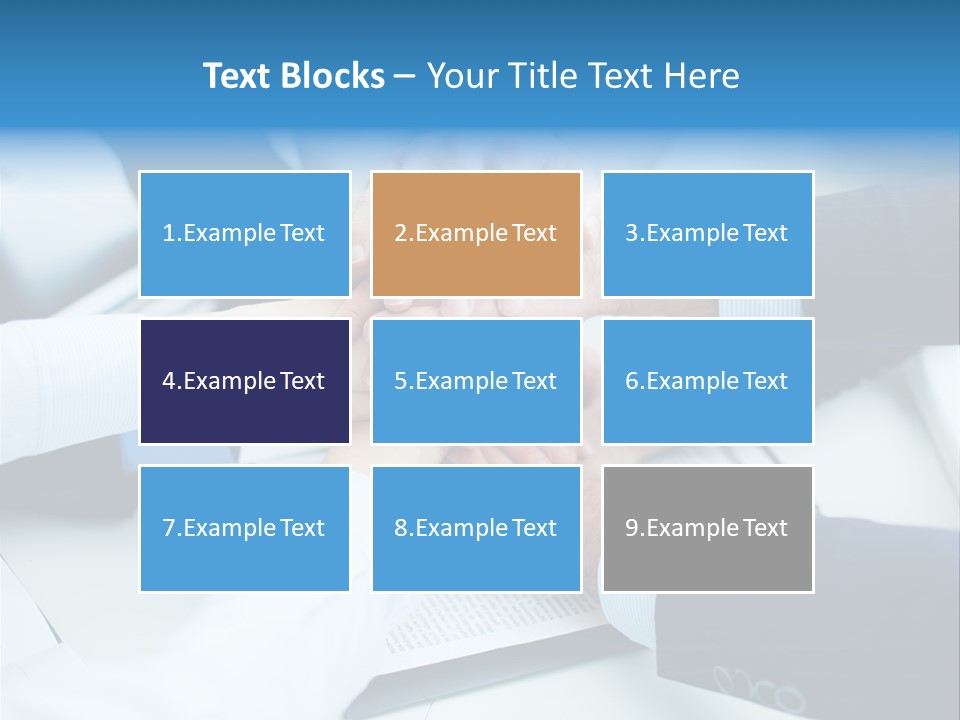 Text Blocks – Your Title Text Here

1.Example Text

2.Example Text

3.Example Text

4.Example Text

5.Example Text

6.Example Text

7.Example Text

8.Example Text

9.Example Text